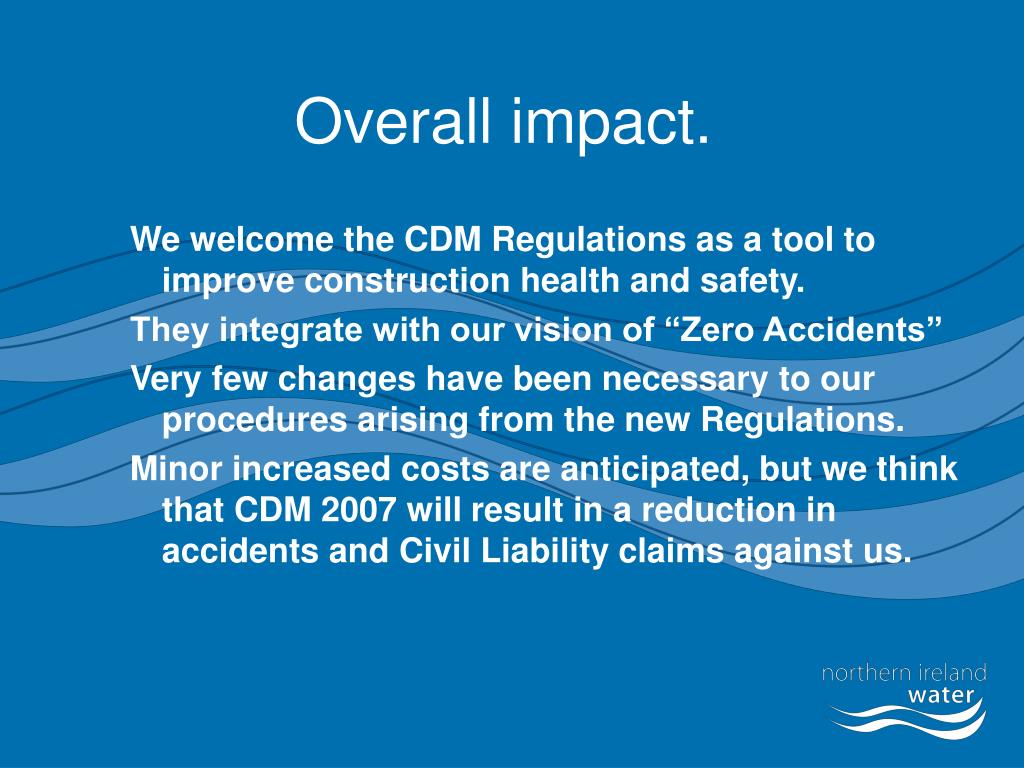 Overall impact.

We welcome the CDM Regulations as a tool to improve construction health and safety.

They integrate with our vision of “Zero Accidents”

Very few changes have been necessary to our procedures arising from the new Regulations.

Minor increased costs are anticipated, but we think that CDM 2007 will result in a reduction in accidents and Civil Liability claims against us.

northern ireland water